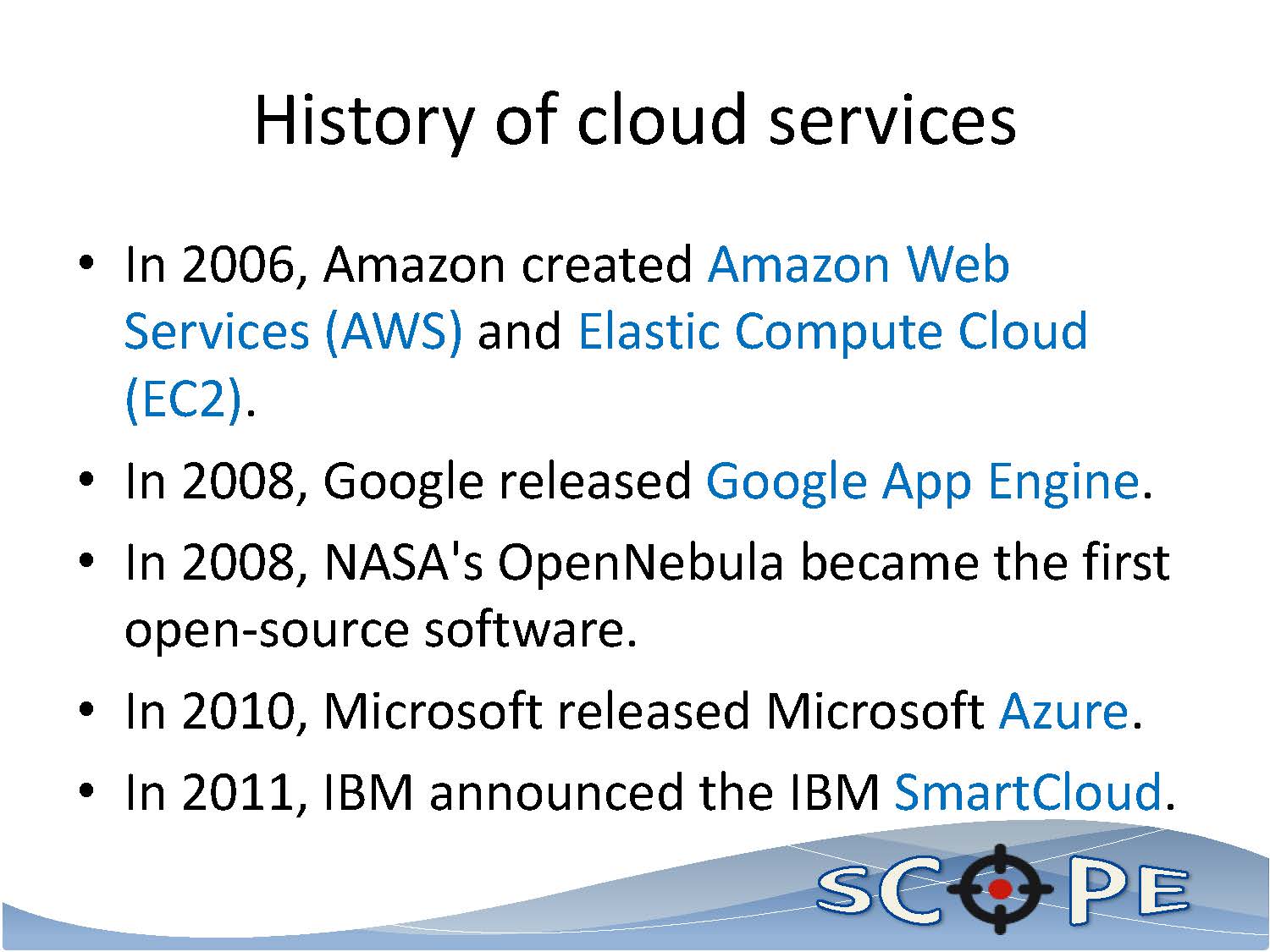 History of cloud services

• In 2006, Amazon created Amazon Web Services (AWS) and Elastic Compute Cloud (EC2).
• In 2008, Google released Google App Engine.
• In 2008, NASA's OpenNebula became the first open-source software.
• In 2010, Microsoft released Microsoft Azure.
• In 2011, IBM announced the IBM SmartCloud.

SCOPE